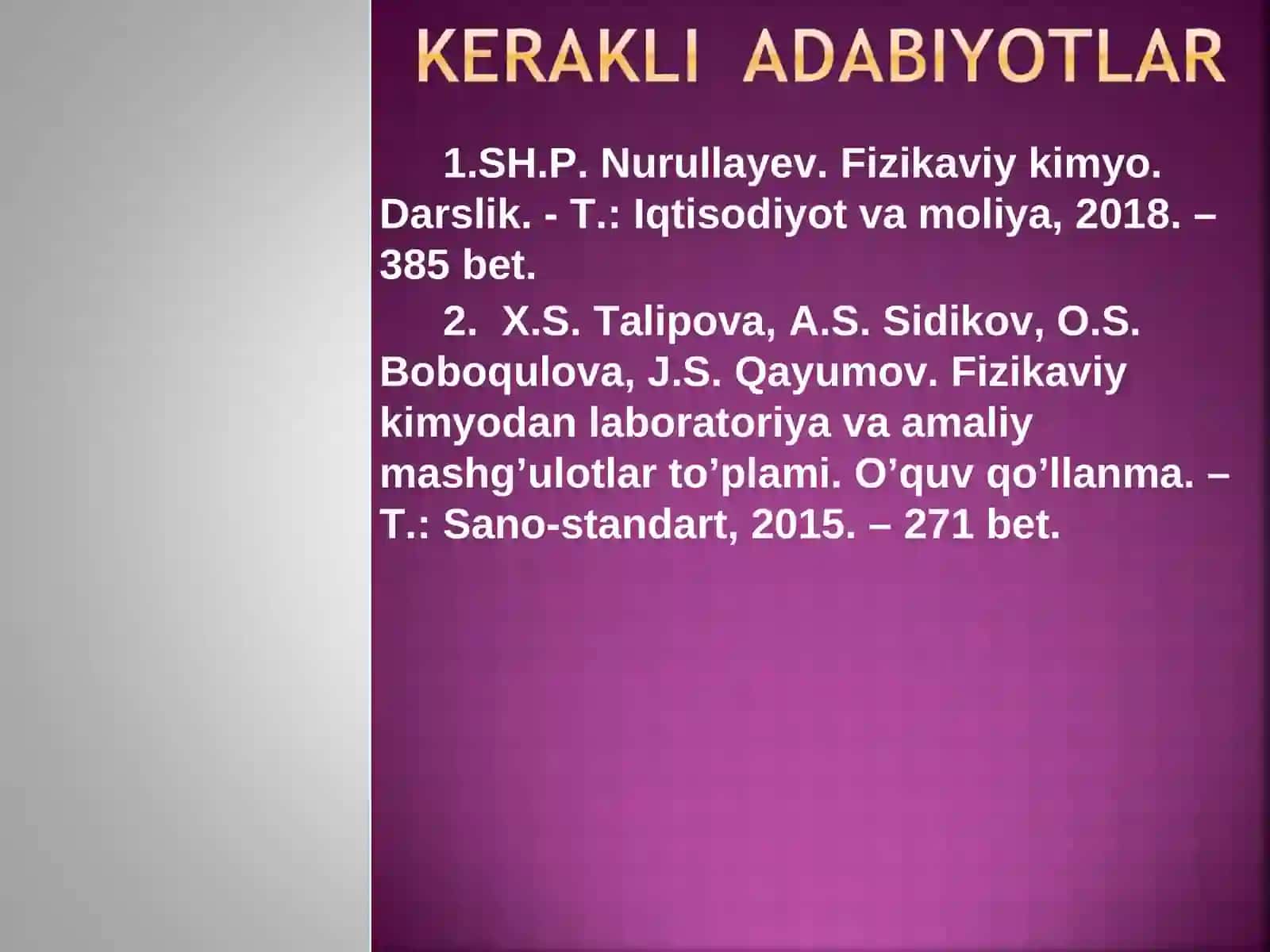 KERAKLI ADABIYOTLAR

1.SH.P. Nurullayev. Fizikaviy kimyo. Darslik. - T.: Iqtisodiyot va moliya, 2018. – 385 bet.

2. X.S. Talipova, A.S. Sidikov, O.S. Boboqulova, J.S. Qayumov. Fizikaviy kimyodan laboratoriya va amaliy mashg’ulotlar to’plami. O’quv qo’llanma. – T.: Sano-standart, 2015. – 271 bet.